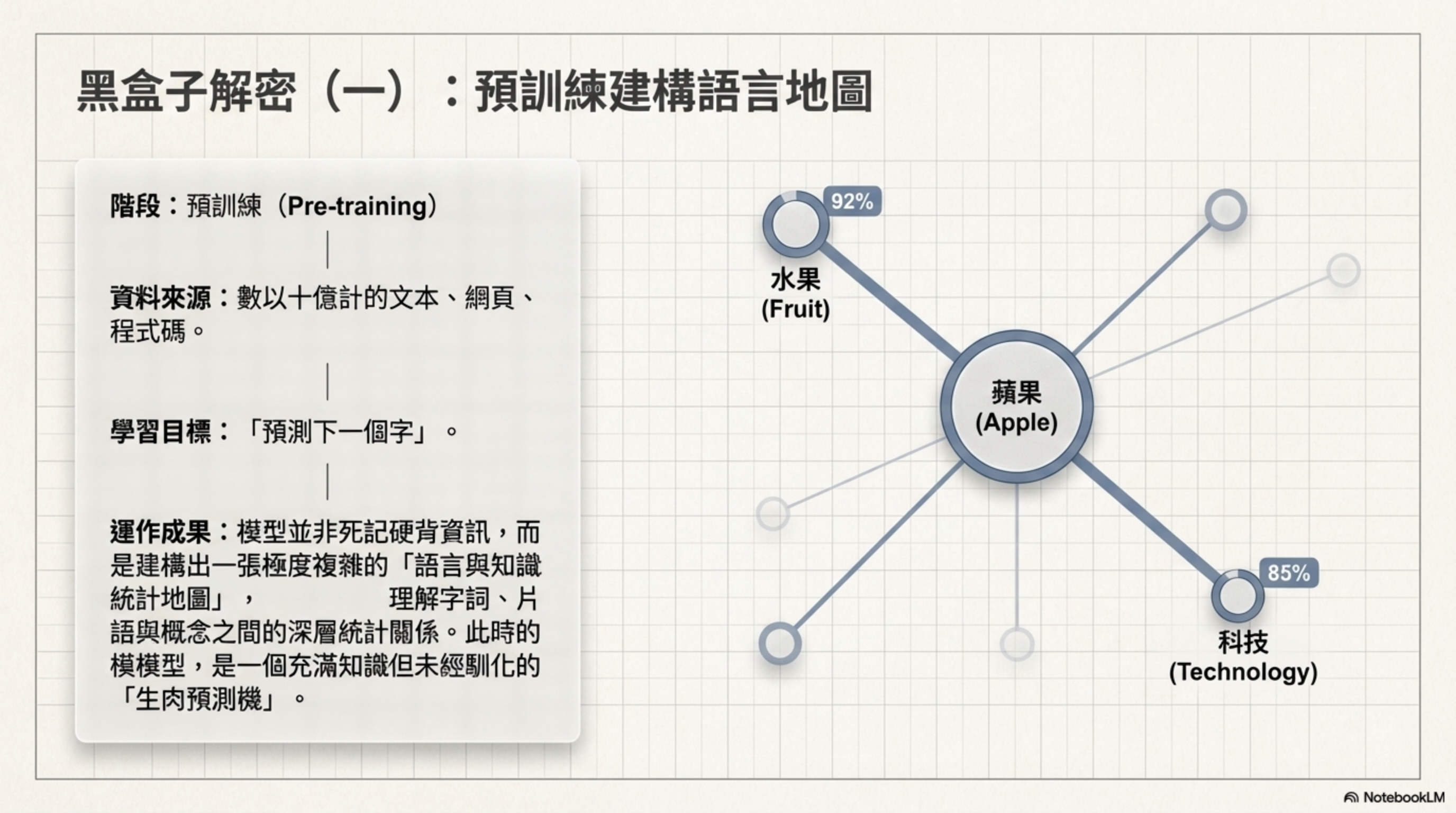 黑盒子解密（一）：預訓練建構語言地圖

階段：預訓練（Pre-training）

資料來源：數以十億計的文本、網頁、程式碼。

學習目標：「預測下一個字」。

運作成果：模型並非死記硬背資訊，而是建構出一張極度複雜的「語言與知識統計地圖」，　　　　理解字詞、片語與概念之間的深層統計關係。此時的模模型，是一個充滿知識但未經馴化的「生肉預測機」。

92%

水果
(Fruit)

蘋果
(Apple)

85%

科技
(Technology)

NotebookLM